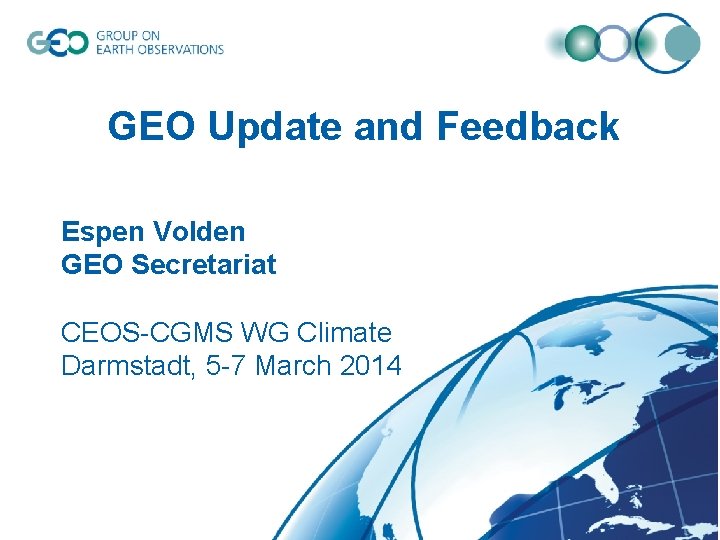 GEO GROUP ON EARTH OBSERVATIONS

GEO Update and Feedback

Espen Volden
GEO Secretariat

CEOS-CGMS WG Climate
Darmstadt, 5-7 March 2014